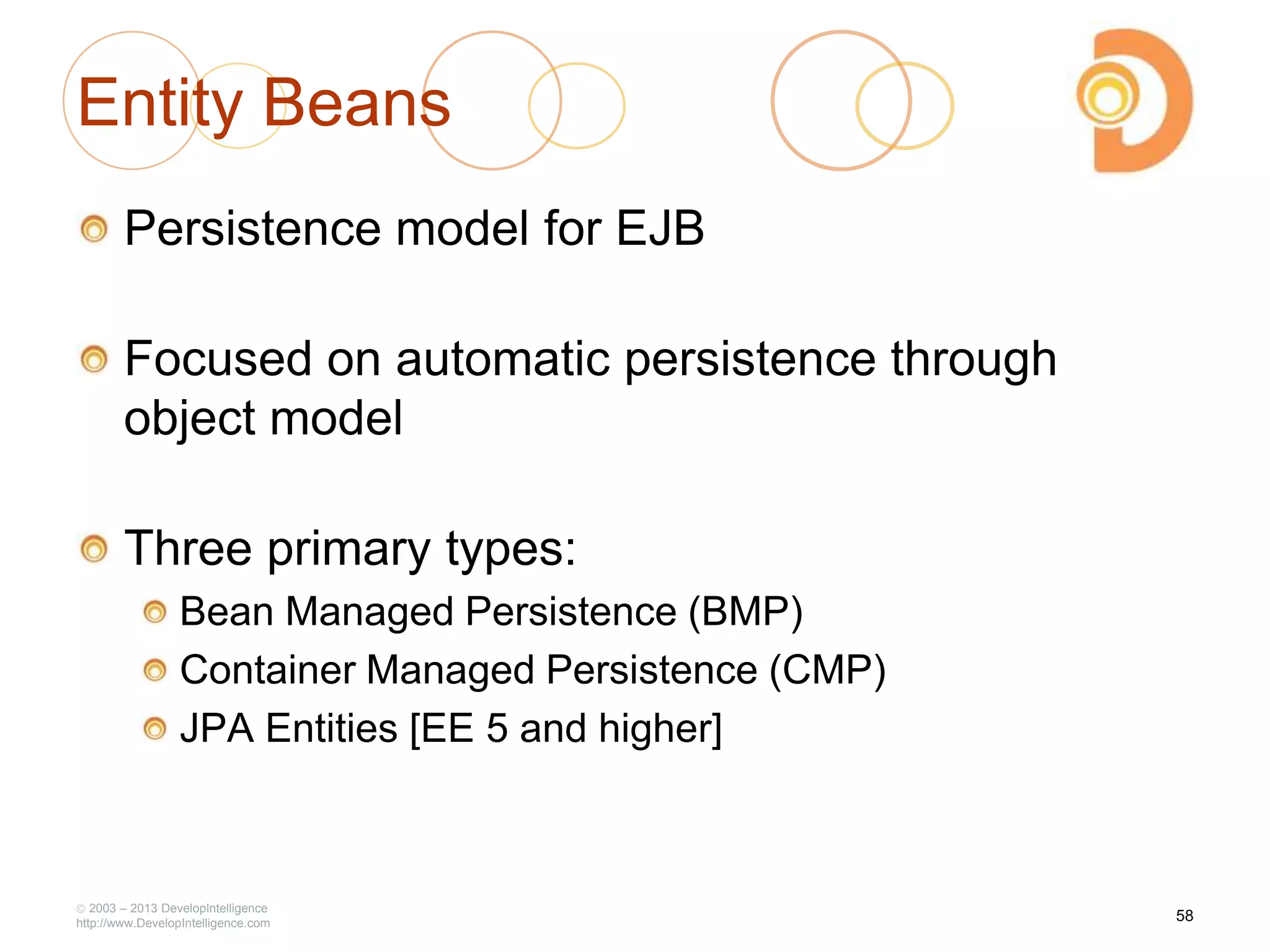 Entity Beans

Persistence model for EJB

Focused on automatic persistence through object model

Three primary types:

Bean Managed Persistence (BMP)

Container Managed Persistence (CMP)

JPA Entities [EE 5 and higher]

© 2003 – 2013 DevelopIntelligence
http://www.DevelopIntelligence.com

58